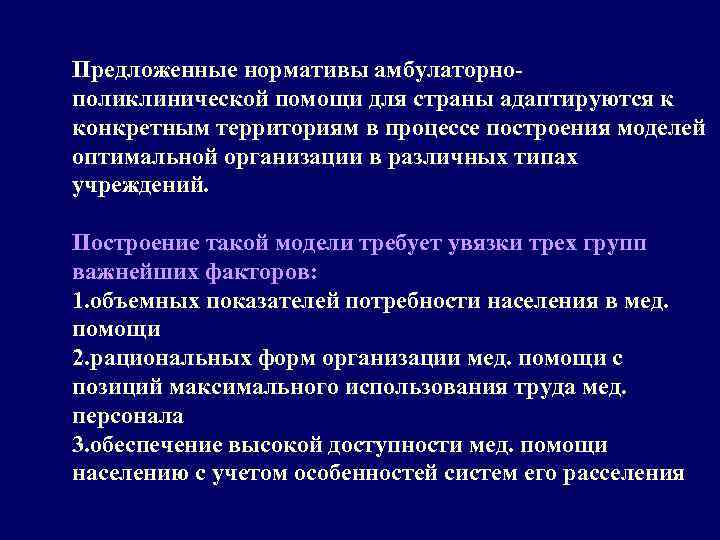 Предложенные нормативы амбулаторно-поликлинической помощи для страны адаптируются к конкретным территориям в процессе построения моделей оптимальной организации в различных типах учреждений.

Построение такой модели требует увязки трех групп важнейших факторов:
1.объемных показателей потребности населения в мед. помощи
2.рациональных форм организации мед. помощи с позиций максимального использования труда мед. персонала
3.обеспечение высокой доступности мед. помощи населению с учетом особенностей систем его расселения